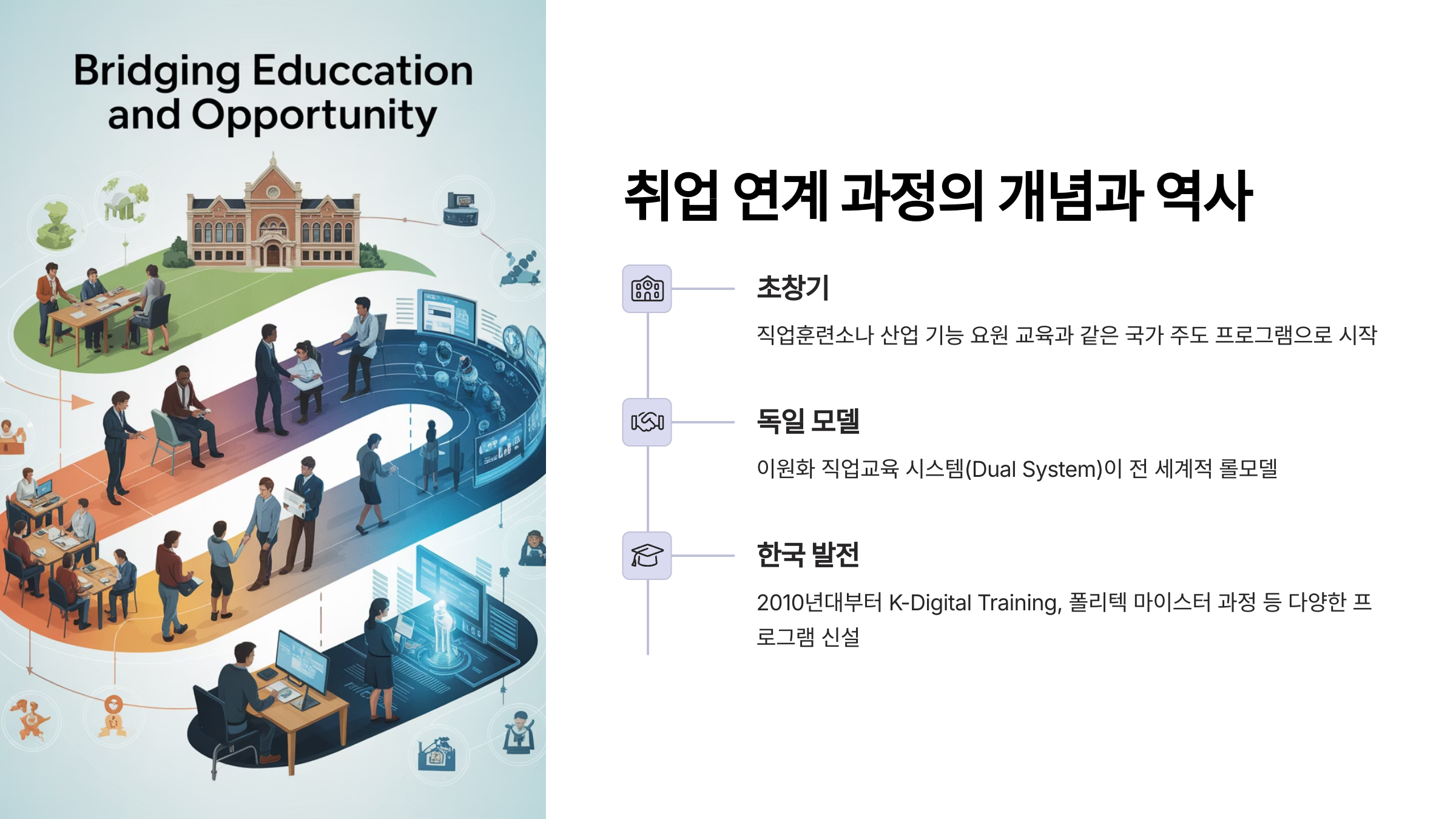 Bridging Educcation and Opportunity

취업 연계 과정의 개념과 역사

초창기

직업훈련소나 산업 기능 요원 교육과 같은 국가 주도 프로그램으로 시작

독일 모델

이원화 직업교육 시스템(Dual System)이 전 세계적 롤모델

한국 발전

2010년대부터 K-Digital Training, 폴리텍 마이스터 과정 등 다양한 프로그램 신설